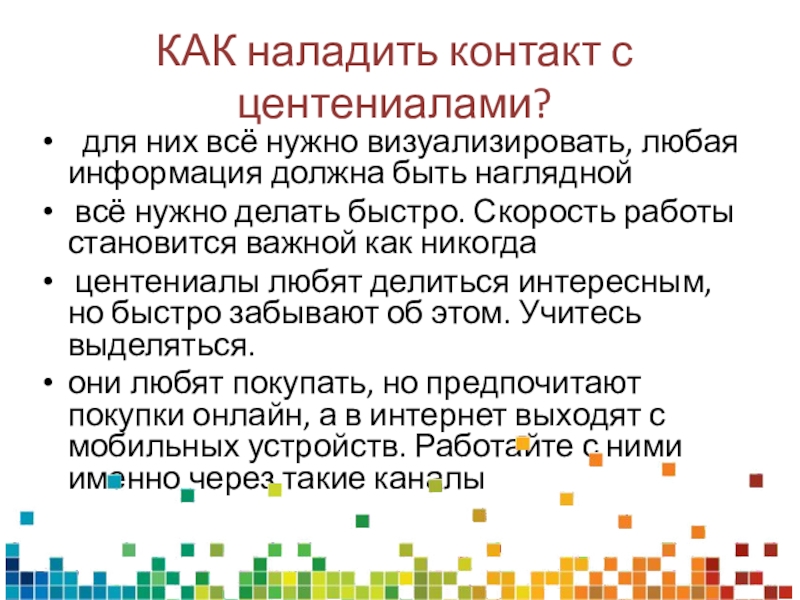 КАК наладить контакт с центениалами?

• для них всё нужно визуализировать, любая информация должна быть наглядной

• всё нужно делать быстро. Скорость работы становится важной как никогда

• центениалы любят делиться интересным, но быстро забывают об этом. Учитесь выделяться.

• они любят покупать, но предпочитают покупки онлайн, а в интернет выходят с мобильных устройств. Работайте с ними именно через такие каналы